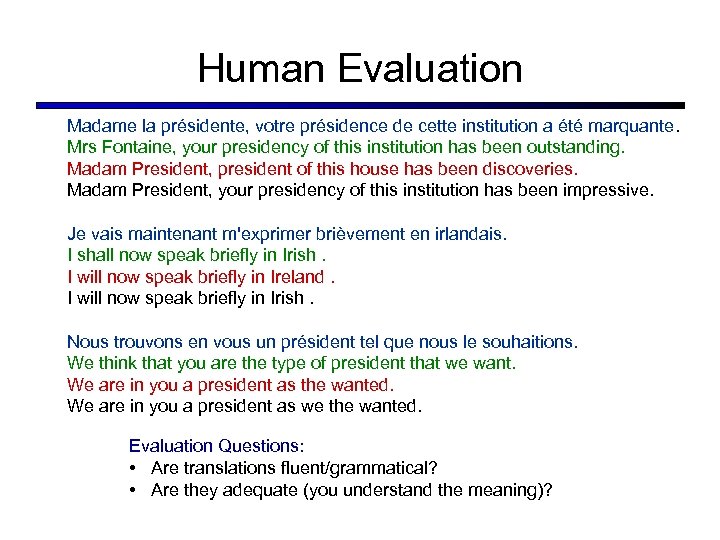 Human Evaluation

Madame la présidente, votre présidence de cette institution a été marquante.
Mrs Fontaine, your presidency of this institution has been outstanding.
Madam President, president of this house has been discoveries.
Madam President, your presidency of this institution has been impressive.

Je vais maintenant m'exprimer brièvement en irlandais.
I shall now speak briefly in Irish .
I will now speak briefly in Ireland .
I will now speak briefly in Irish .

Nous trouvons en vous un président tel que nous le souhaitions.
We think that you are the type of president that we want.
We are in you a president as the wanted.
We are in you a president as we the wanted.

Evaluation Questions:
• Are translations fluent/grammatical?
• Are they adequate (you understand the meaning)?